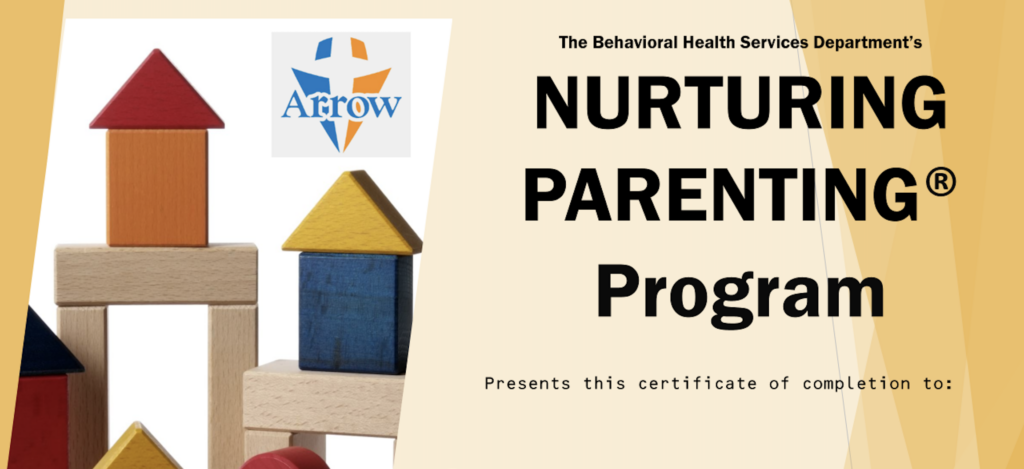 Arrow

The Behavioral Health Services Department's

NURTURING PARENTING® Program

Presents this certificate of completion to: